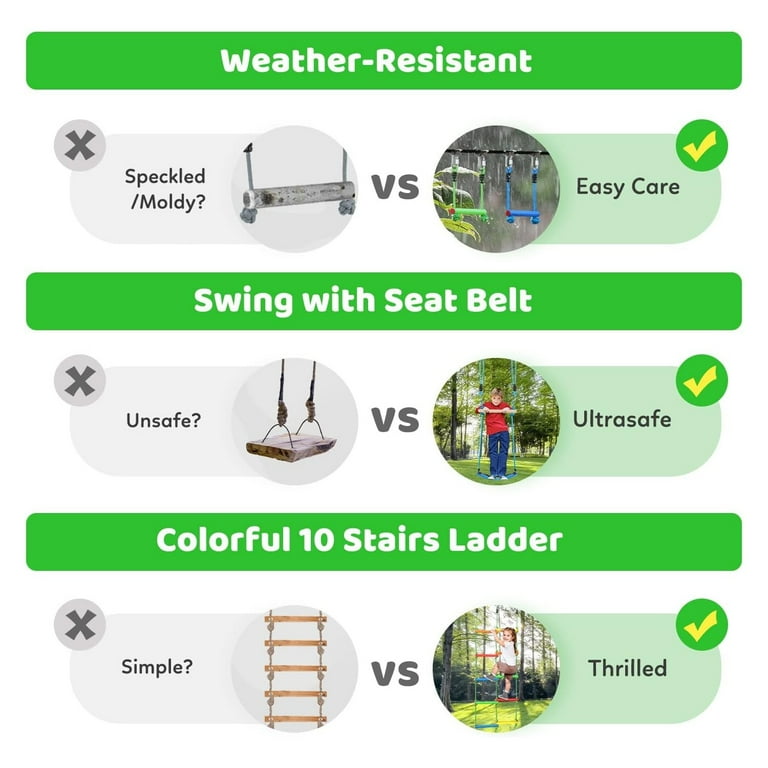 Weather-Resistant

Speckled /Moldy?

VS

Easy Care

Swing with Seat Belt

Unsafe?

VS

Ultrasafe

Colorful 10 Stairs Ladder

Simple?

VS

Thrilled